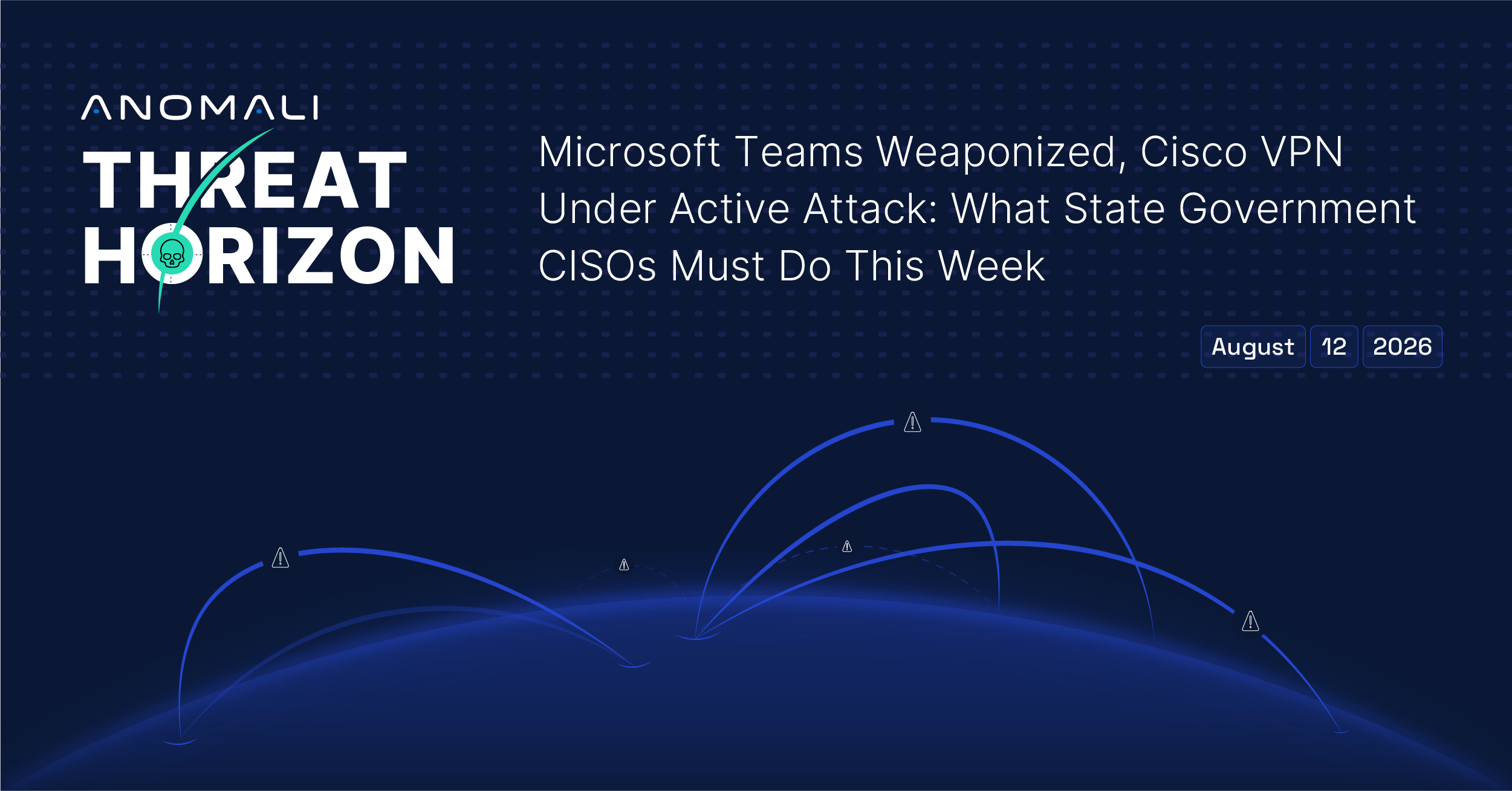 ANOMALI
THREAT HORIZON

Microsoft Teams Weaponized, Cisco VPN Under Active Attack: What State Government CISOs Must Do This Week

August 12 2026